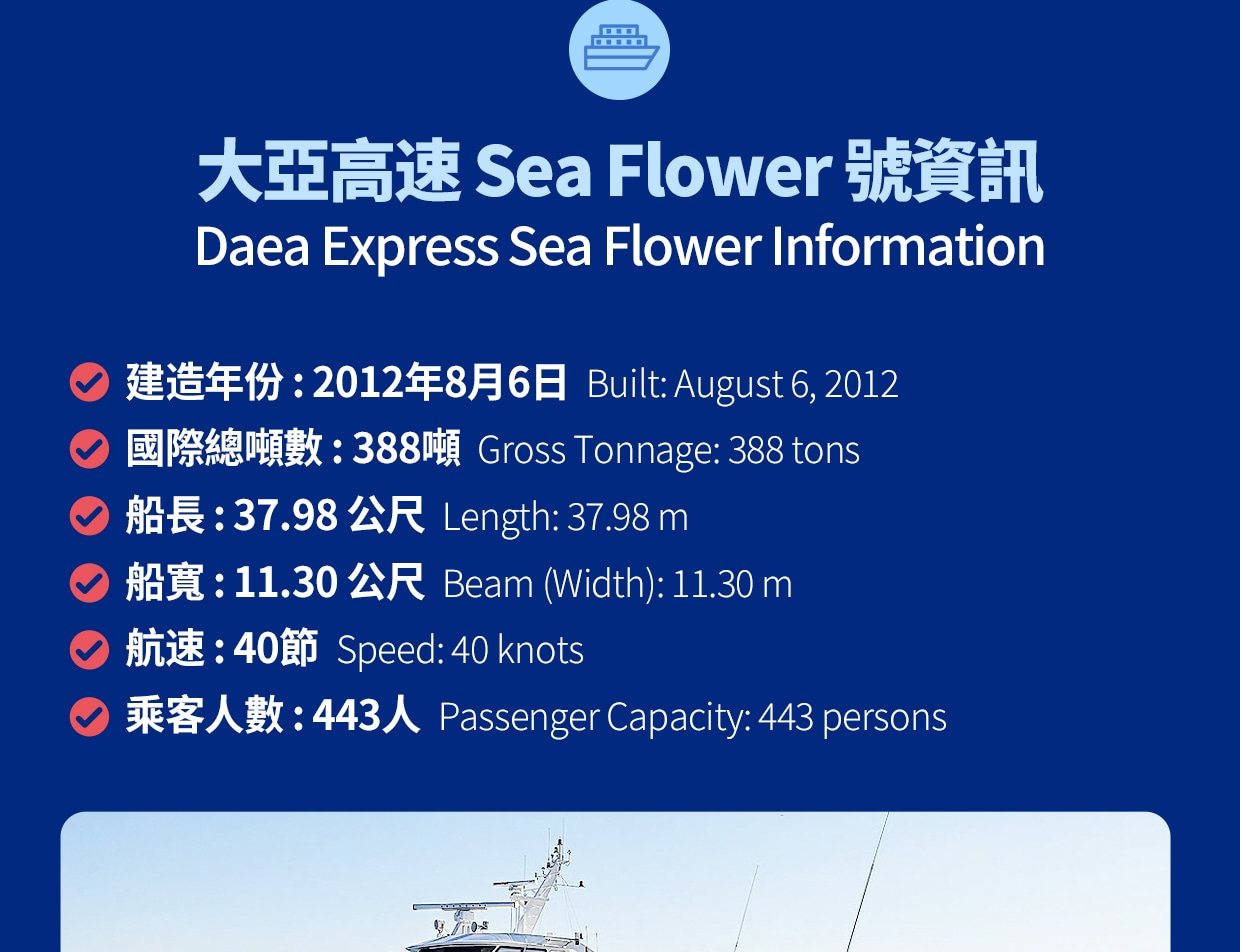 大亞高速 Sea Flower 號資訊
Daea Express Sea Flower Information

建造年份 : 2012年8月6日 Built: August 6, 2012
國際總噸數 : 388噸 Gross Tonnage: 388 tons
船長 : 37.98 公尺 Length: 37.98 m
船寬 : 11.30 公尺 Beam (Width): 11.30 m
航速 : 40節 Speed: 40 knots
乘客人數 : 443人 Passenger Capacity: 443 persons